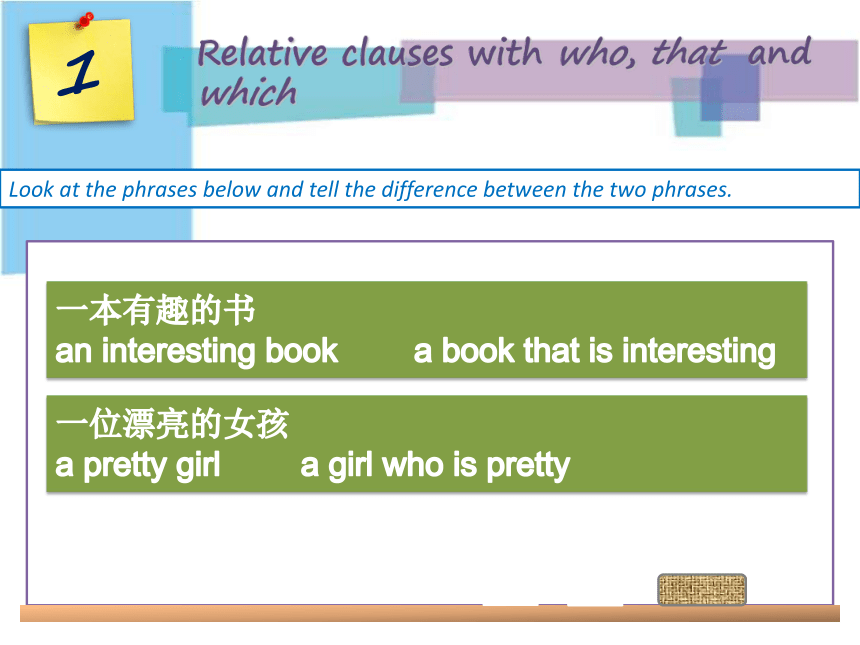 1

Relative clauses with who, that and which

Look at the phrases below and tell the difference between the two phrases.

一本有趣的书
an interesting book a book that is interesting

一位漂亮的女孩
a pretty girl a girl who is pretty